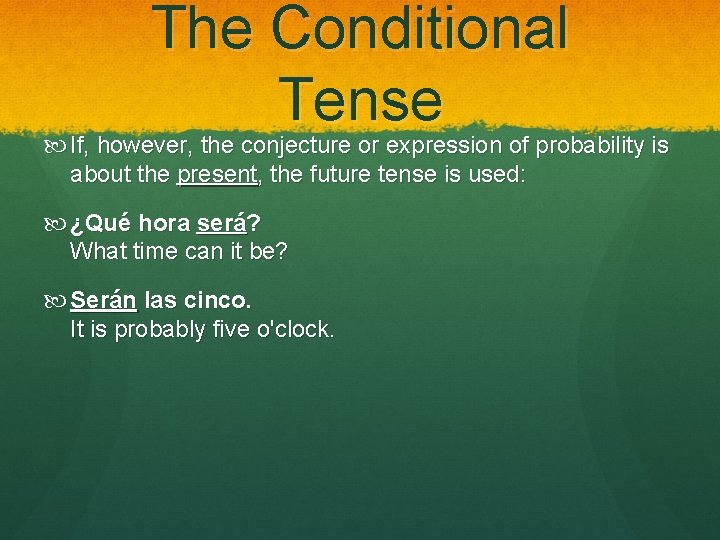 The Conditional Tense

If, however, the conjecture or expression of probability is about the present, the future tense is used:

¿Qué hora será?
What time can it be?

Serán las cinco.
It is probably five o'clock.